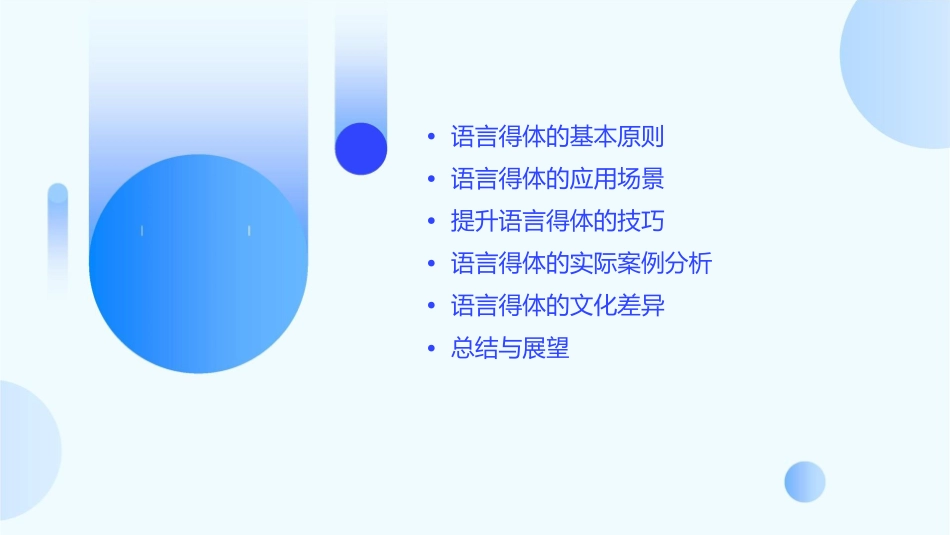 • 语言得体的基本原则
• 语言得体的应用场景
• 提升语言得体的技巧
• 语言得体的实际案例分析
• 语言得体的文化差异
• 总结与展望